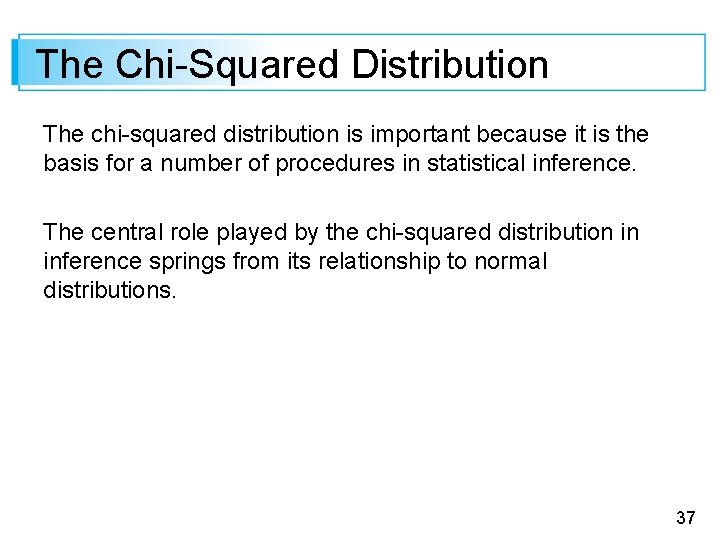 The Chi-Squared Distribution

The chi-squared distribution is important because it is the basis for a number of procedures in statistical inference.

The central role played by the chi-squared distribution in inference springs from its relationship to normal distributions.

37